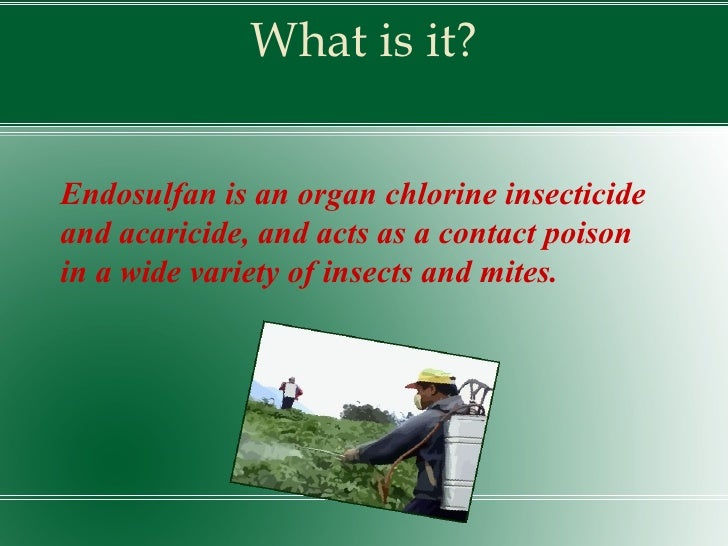 What is it?

Endosulfan is an organ chlorine insecticide and acaricide, and acts as a contact poison in a wide variety of insects and mites.